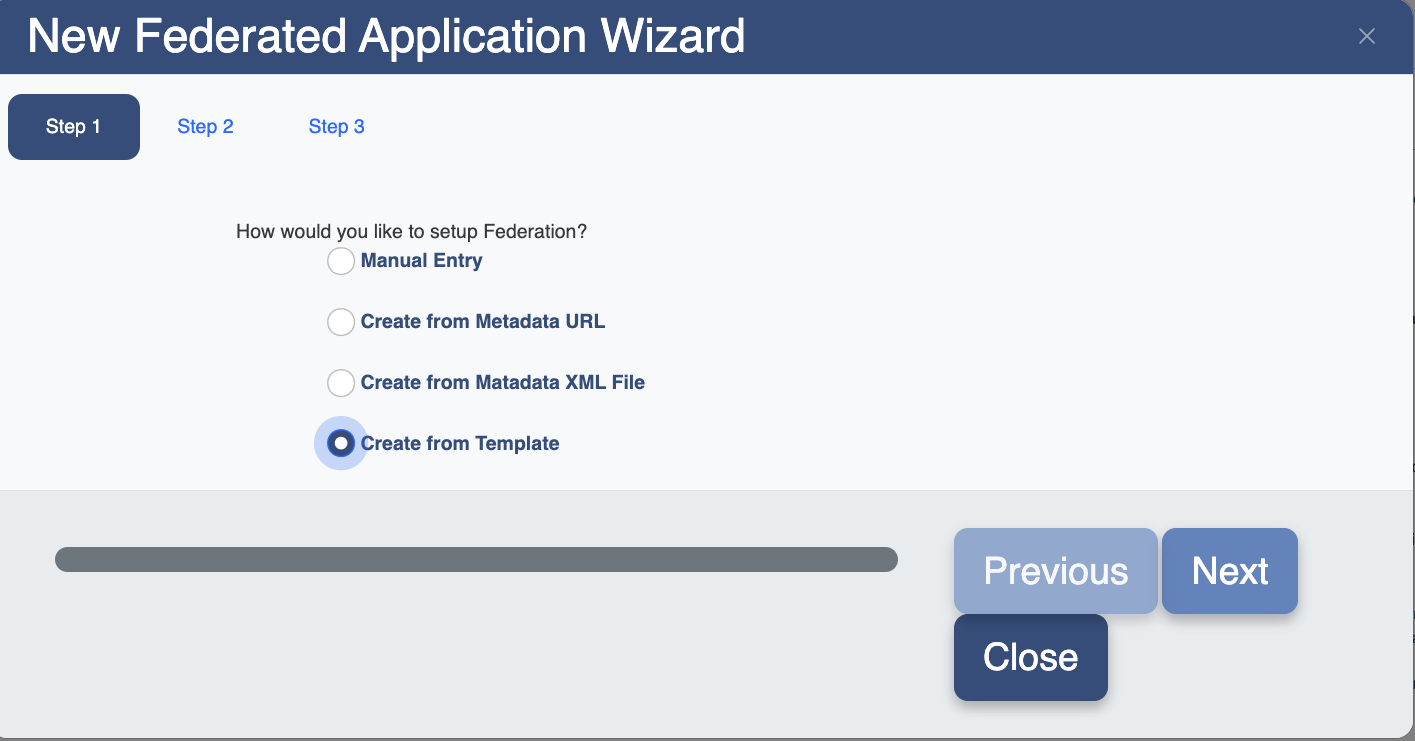 New Federated Application Wizard
×

Step 1
Step 2
Step 3

How would you like to setup Federation?
Manual Entry
Create from Metadata URL
Create from Matadata XML File
Create from Template

Previous
Next
Close